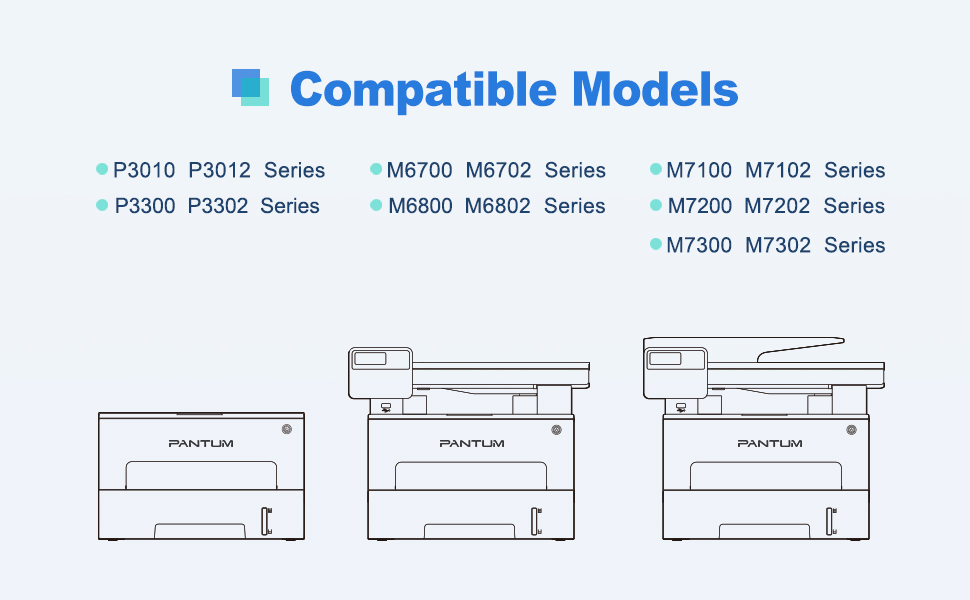 Compatible Models

P3010 P3012 Series
P3300 P3302 Series

M6700 M6702 Series
M6800 M6802 Series

M7100 M7102 Series
M7200 M7202 Series
M7300 M7302 Series

PANTUM

PANTUM

PANTUM